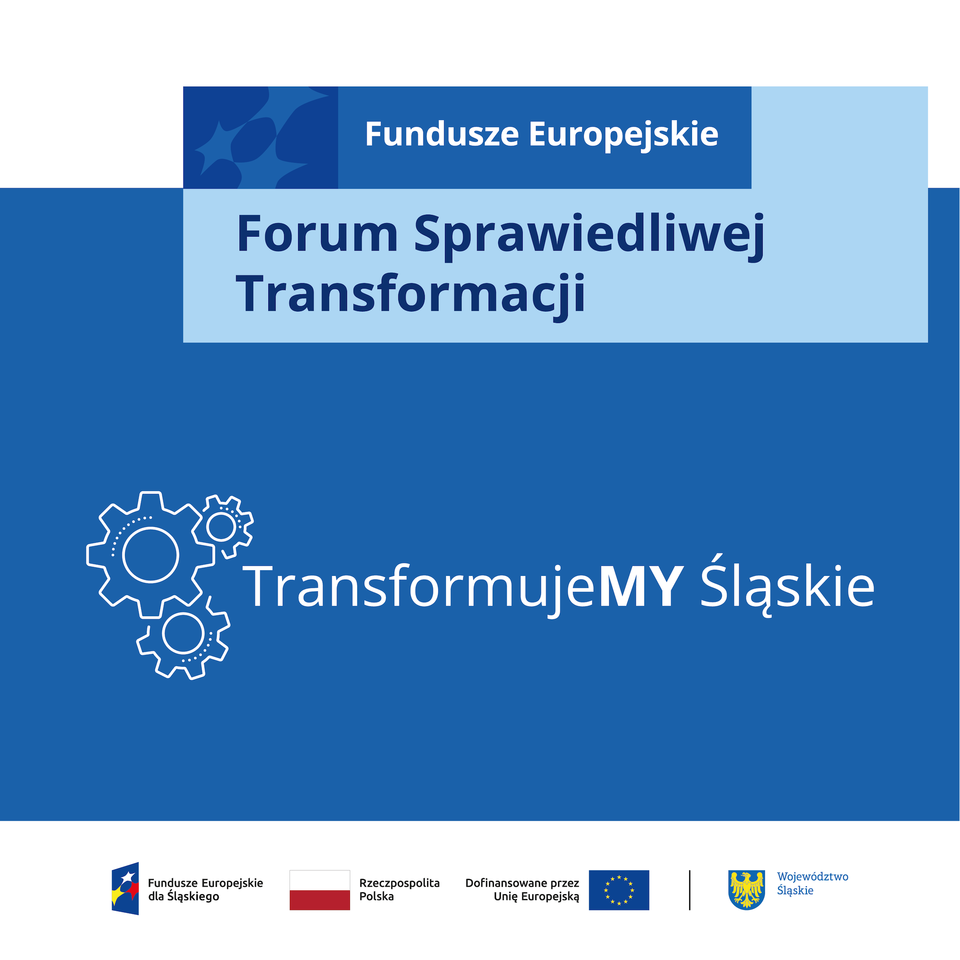 Fundusze Europejskie

Forum Sprawiedliwej Transformacji

TransformujeMY Śląskie

Fundusze Europejskie dla Śląskiego

Rzeczpospolita Polska

Dofinansowane przez Unię Europejską

Województwo Śląskie